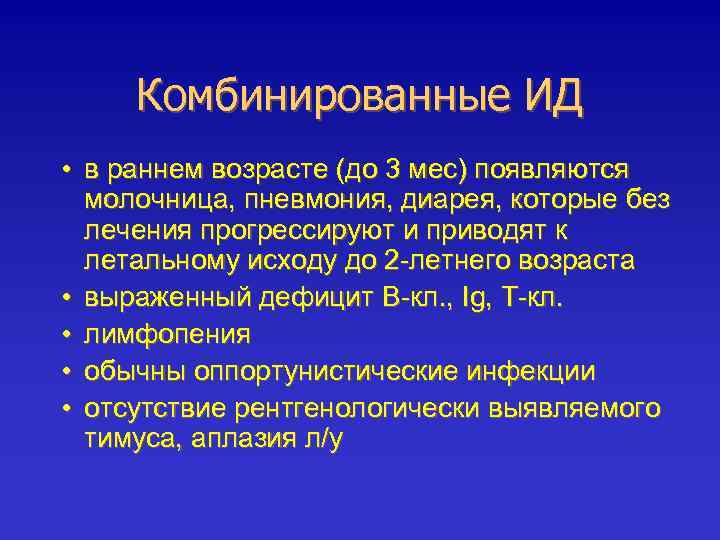 Комбинированные ИД

• в раннем возрасте (до 3 мес) появляются молочница, пневмония, диарея, которые без лечения прогрессируют и приводят к летальному исходу до 2-летнего возраста
• выраженный дефицит В-кл., Ig, Т-кл.
• лимфопения
• обычны оппортунистические инфекции
• отсутствие рентгенологически выявляемого тимуса, аплазия л/у